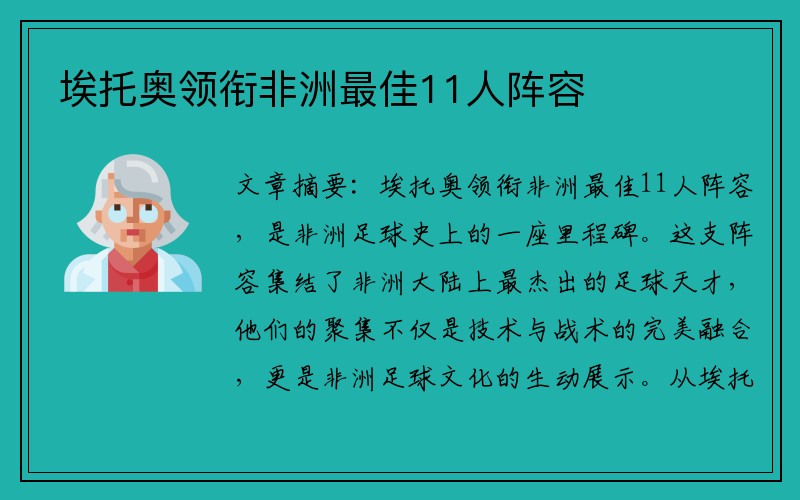 埃托奥领衔非洲最佳11人阵容

文章摘要：埃托奥领衔非洲最佳11人阵容，是非洲足球史上的一座里程碑。这支阵容集结了非洲大陆上最杰出的足球天才，他们的聚集不仅是技术与战术的完美融合，更是非洲足球文化的生动展示。从埃托